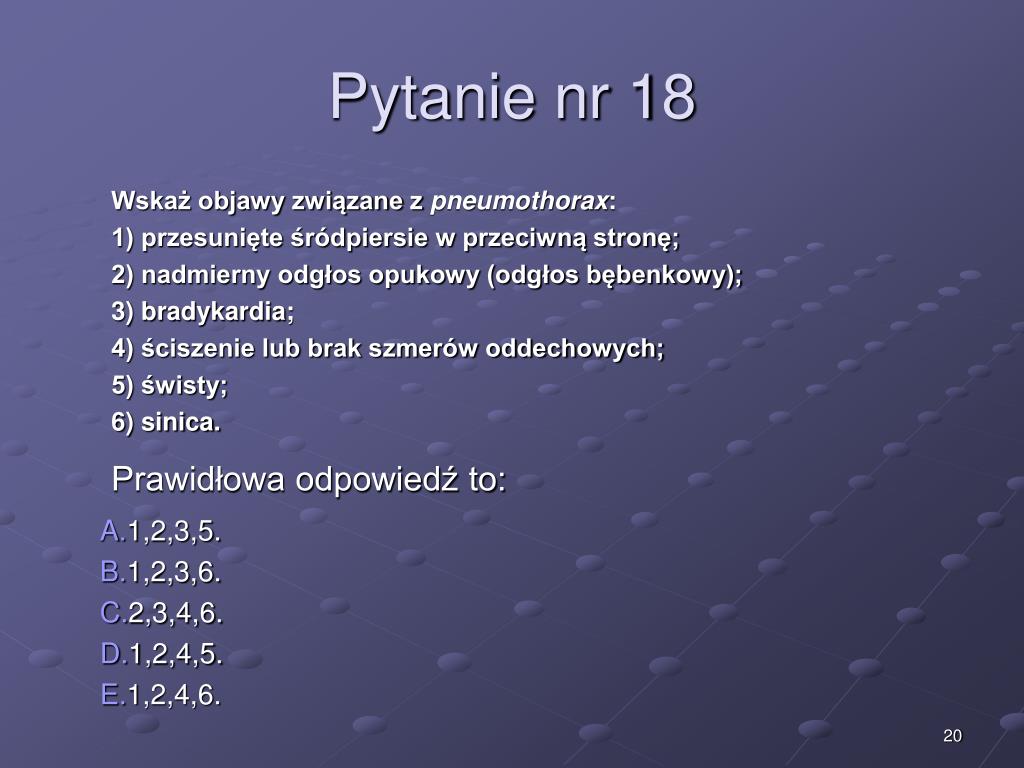 Pytanie nr 18

Wskaż objawy związane z pneumothorax:
1) przesunięte śródpiersie w przeciwną stronę;
2) nadmierny odgłos opukowy (odgłos bębenkowy);
3) bradykardia;
4) ściszenie lub brak szmerów oddechowych;
5) świsty;
6) sinica.

Prawidłowa odpowiedź to:

A.1,2,3,5.
B.1,2,3,6.
C.2,3,4,6.
D.1,2,4,5.
E.1,2,4,6.

20